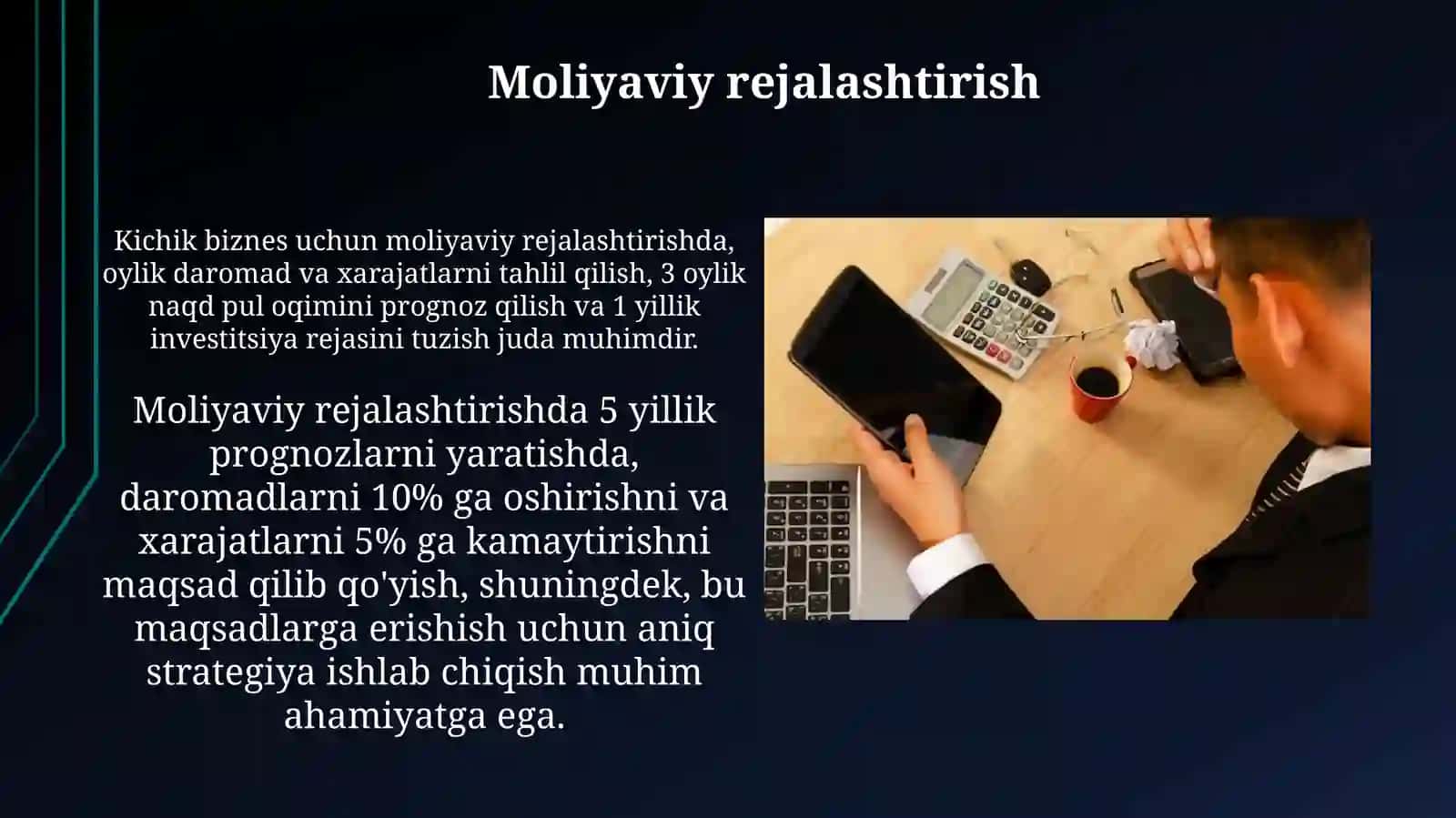 Moliyaviy rejalashtirish

Kichik biznes uchun moliyaviy rejalashtirishda, oylik daromad va xarajatlarni tahlil qilish, 3 oylik naqd pul oqimini prognoz qilish va 1 yillik investitsiya rejasini tuzish juda muhimdir.

Moliyaviy rejalashtirishda 5 yillik prognozlarni yaratishda, daromadlarni 10% ga oshirishni va xarajatlarni 5% ga kamaytirishni maqsad qilib qo'yish, shuningdek, bu maqsadlarga erishish uchun aniq strategiya ishlab chiqish muhim ahamiyatga ega.